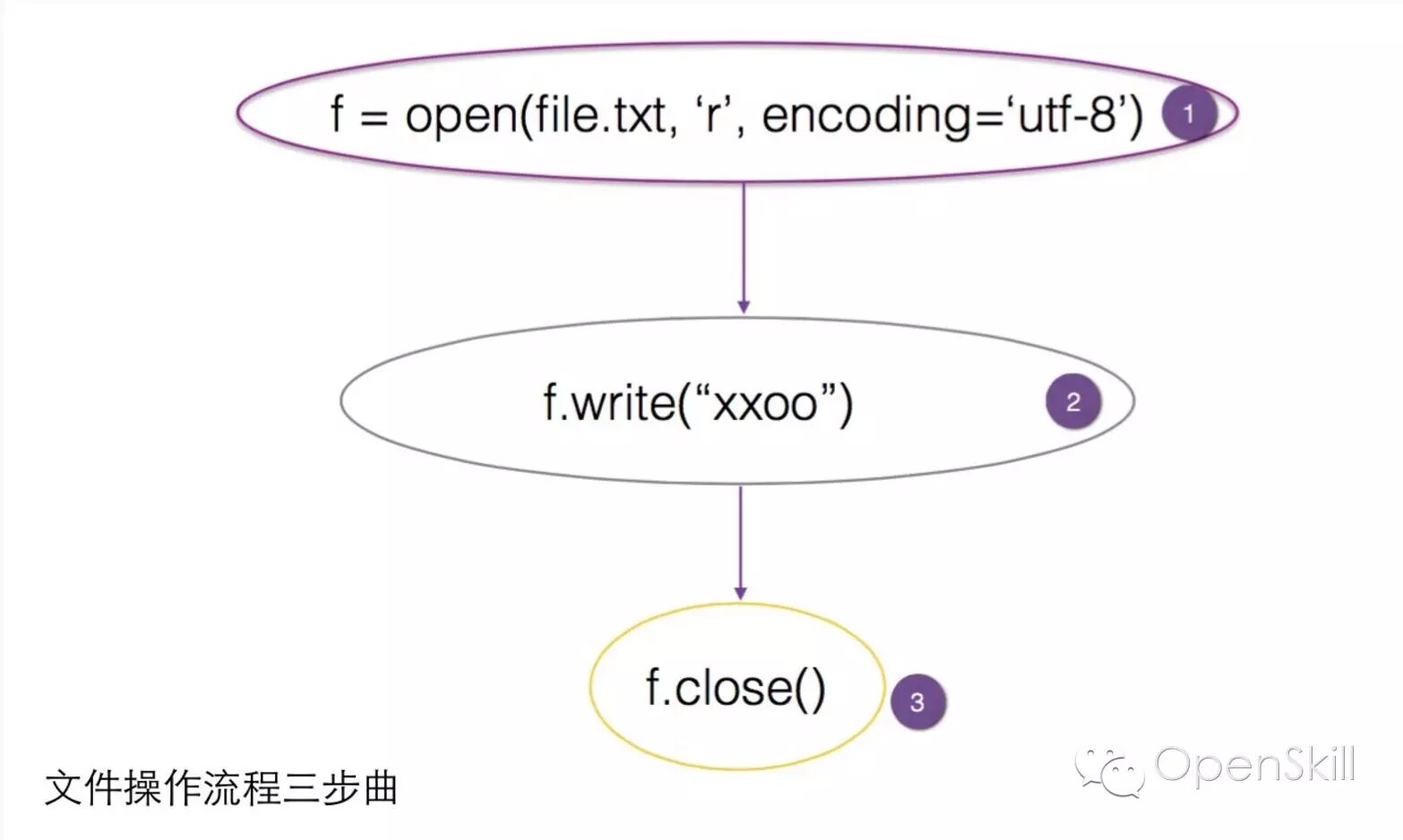 f = open(file.txt, ‘r’, encoding=‘utf-8’)

1

f.write(“xxoo”)

2

f.close()

3

文件操作流程三步曲

OpenSkill